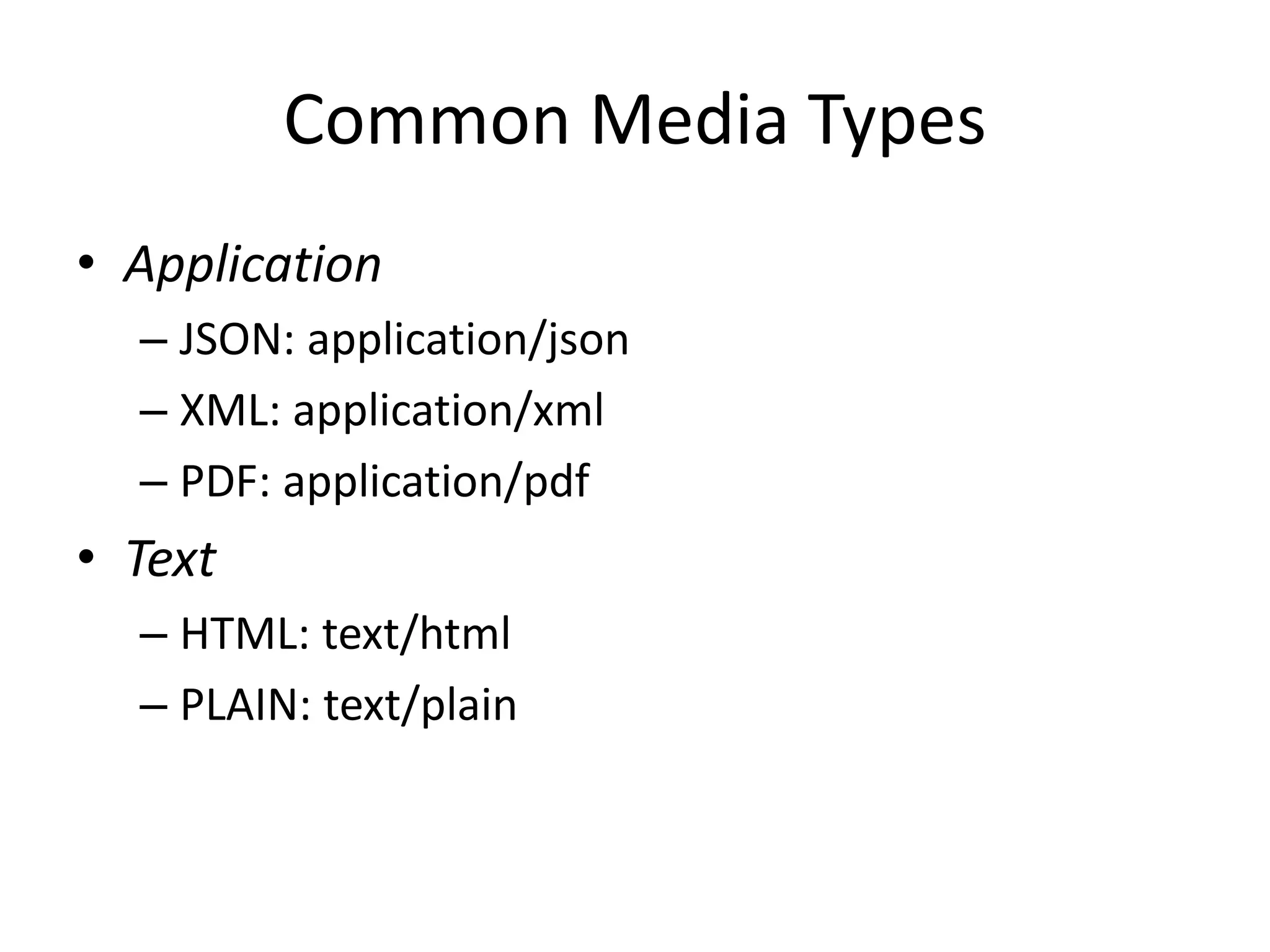 Common Media Types

• Application
– JSON: application/json
– XML: application/xml
– PDF: application/pdf
• Text
– HTML: text/html
– PLAIN: text/plain